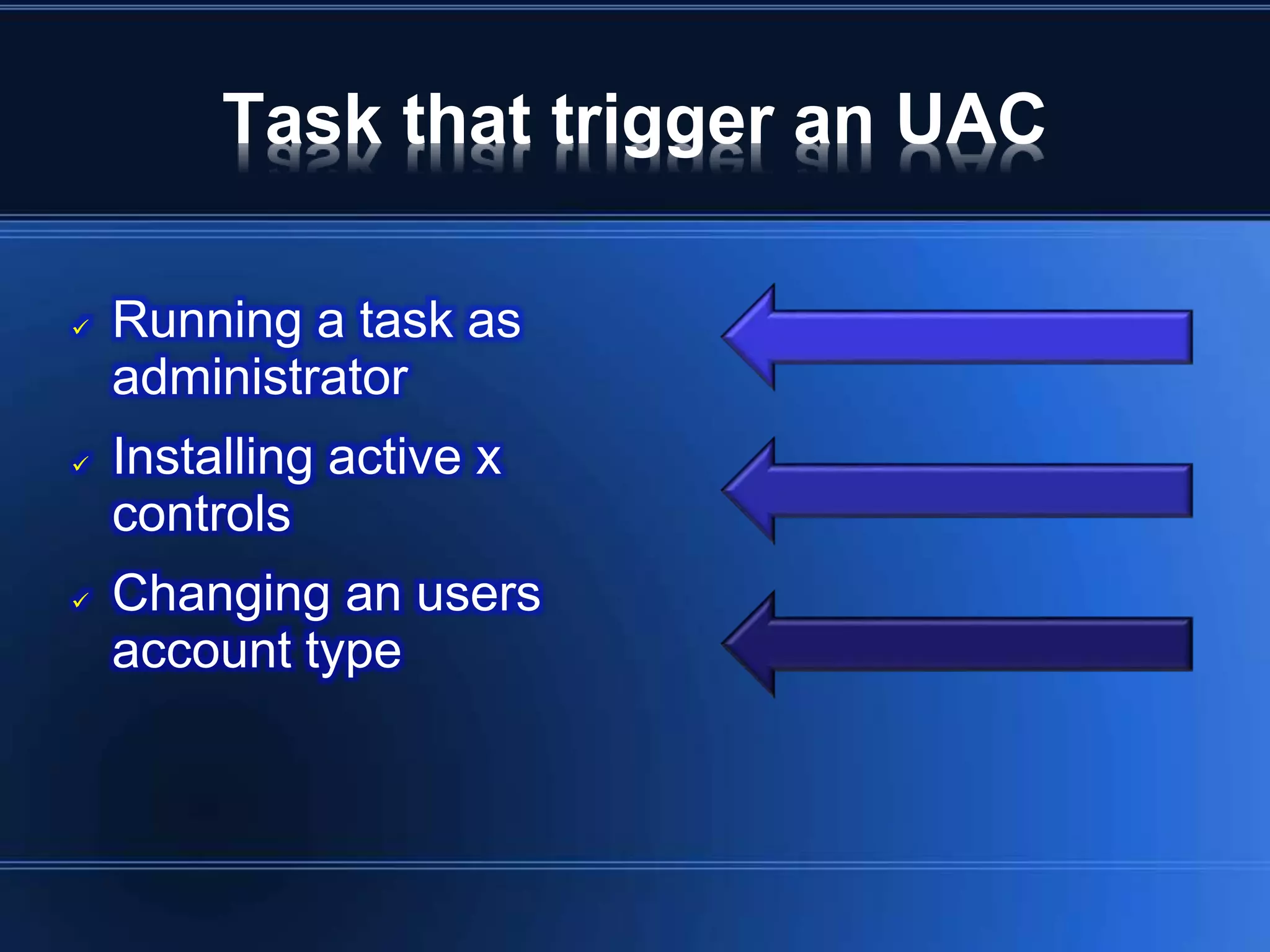 Task that trigger an UAC

✓ Running a task as administrator

✓ Installing active x controls

✓ Changing an users account type